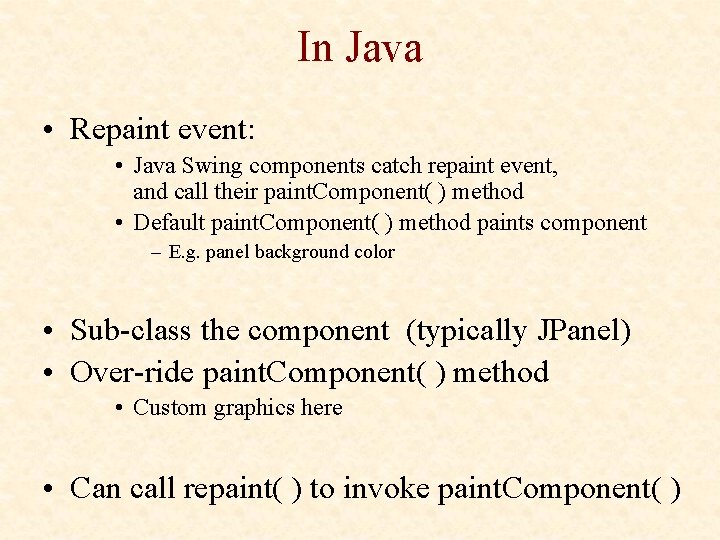 In Java

• Repaint event:
  • Java Swing components catch repaint event, and call their paintComponent( ) method
  • Default paintComponent( ) method paints component
    – E.g. panel background color

• Sub-class the component (typically JPanel)
• Over-ride paintComponent( ) method
  • Custom graphics here

• Can call repaint( ) to invoke paintComponent( )